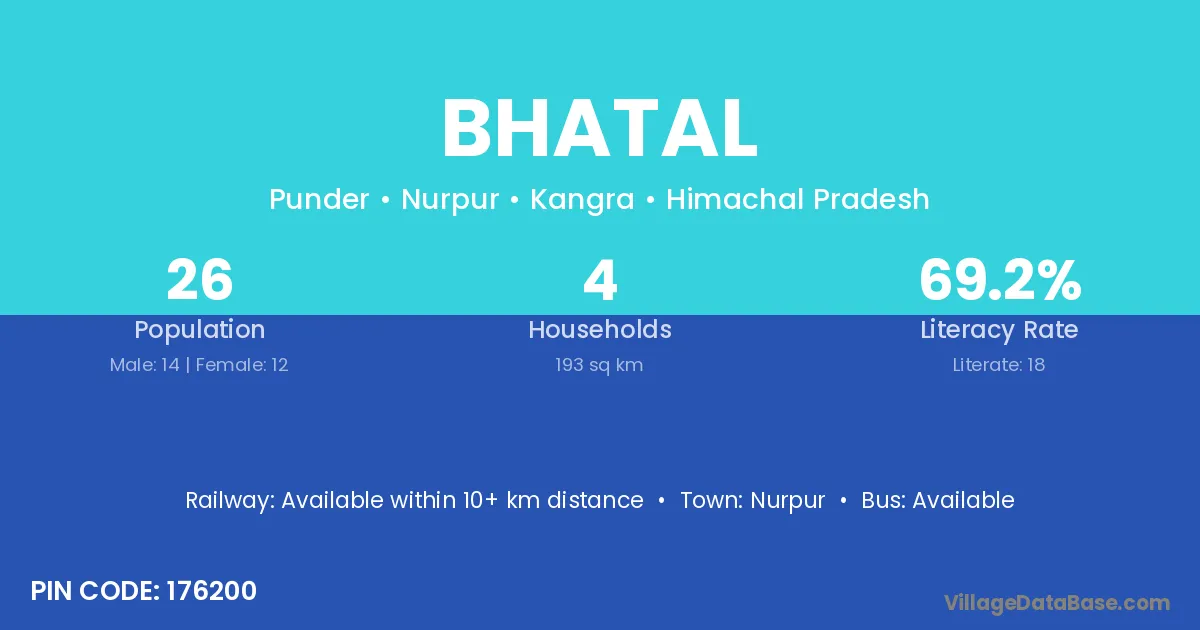 BHATAL

Punder • Nurpur • Kangra • Himachal Pradesh

26
Population
Male: 14 | Female: 12

4
Households
193 sq km

69.2%
Literacy Rate
Literate: 18

Railway: Available within 10+ km distance • Town: Nurpur • Bus: Available

PIN CODE: 176200

VillageDataBase.com